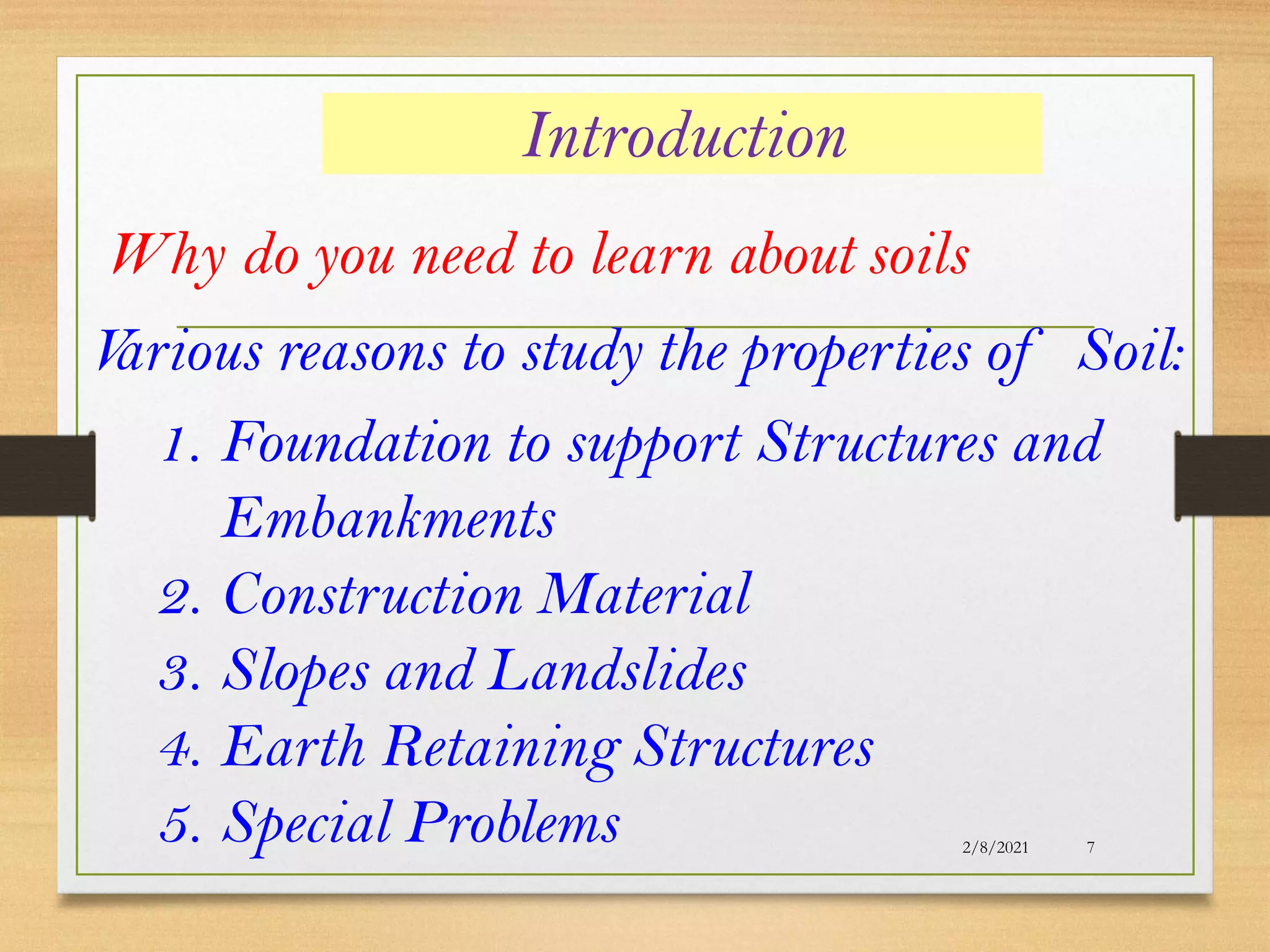 Introduction

Why do you need to learn about soils

Various reasons to study the properties of Soil:

1. Foundation to support Structures and Embankments
2. Construction Material
3. Slopes and Landslides
4. Earth Retaining Structures
5. Special Problems

2/8/2021 7